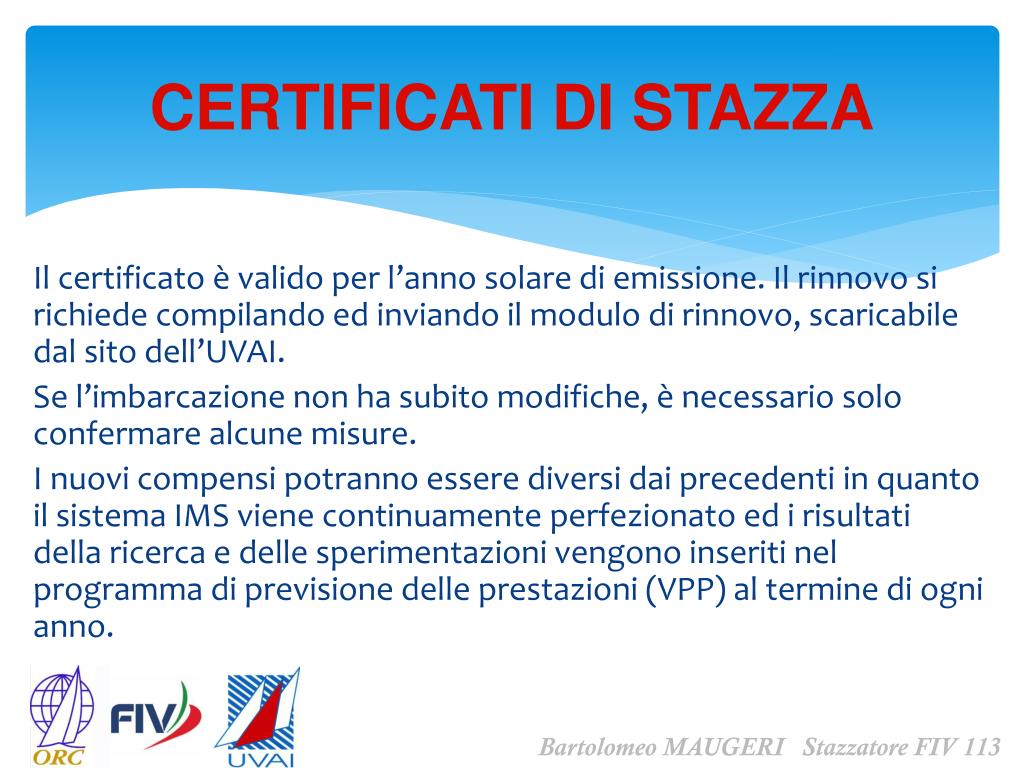 CERTIFICATI DI STAZZA

Il certificato è valido per l’anno solare di emissione. Il rinnovo si richiede compilando ed inviando il modulo di rinnovo, scaricabile dal sito dell’UVAI.

Se l’imbarcazione non ha subito modifiche, è necessario solo confermare alcune misure.

I nuovi compensi potranno essere diversi dai precedenti in quanto il sistema IMS viene continuamente perfezionato ed i risultati della ricerca e delle sperimentazioni vengono inseriti nel programma di previsione delle prestazioni (VPP) al termine di ogni anno.

ORC FIV UVAI

Bartolomeo MAUGERI Stazzatore FIV 113